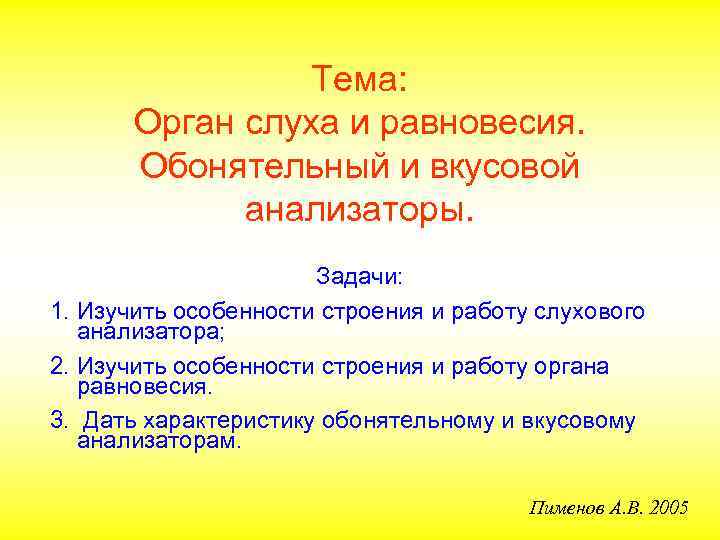 Тема:
Орган слуха и равновесия. Обонятельный и вкусовой анализаторы.

Задачи:

1. Изучить особенности строения и работу слухового анализатора;

2. Изучить особенности строения и работу органа равновесия.

3. Дать характеристику обонятельному и вкусовому анализаторам.

Пименов А.В. 2005